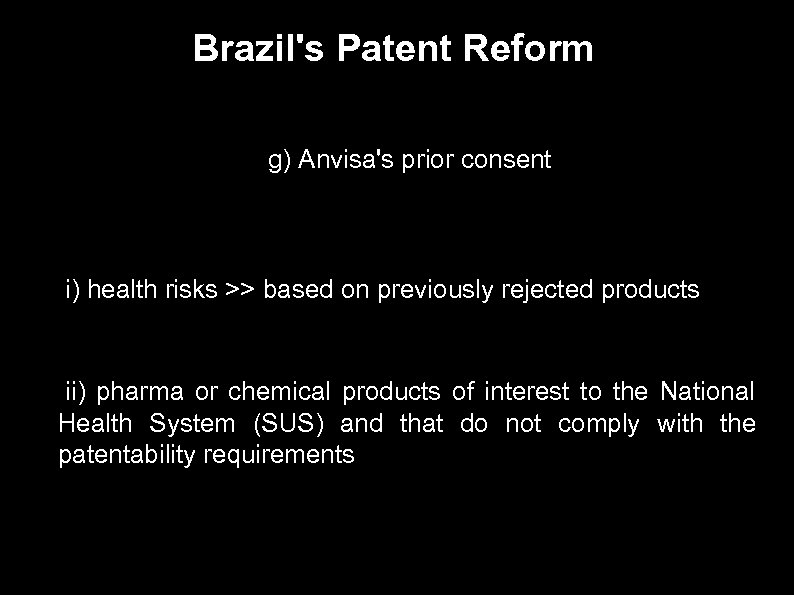 Brazil's Patent Reform

g) Anvisa's prior consent

i) health risks >> based on previously rejected products

ii) pharma or chemical products of interest to the National Health System (SUS) and that do not comply with the patentability requirements